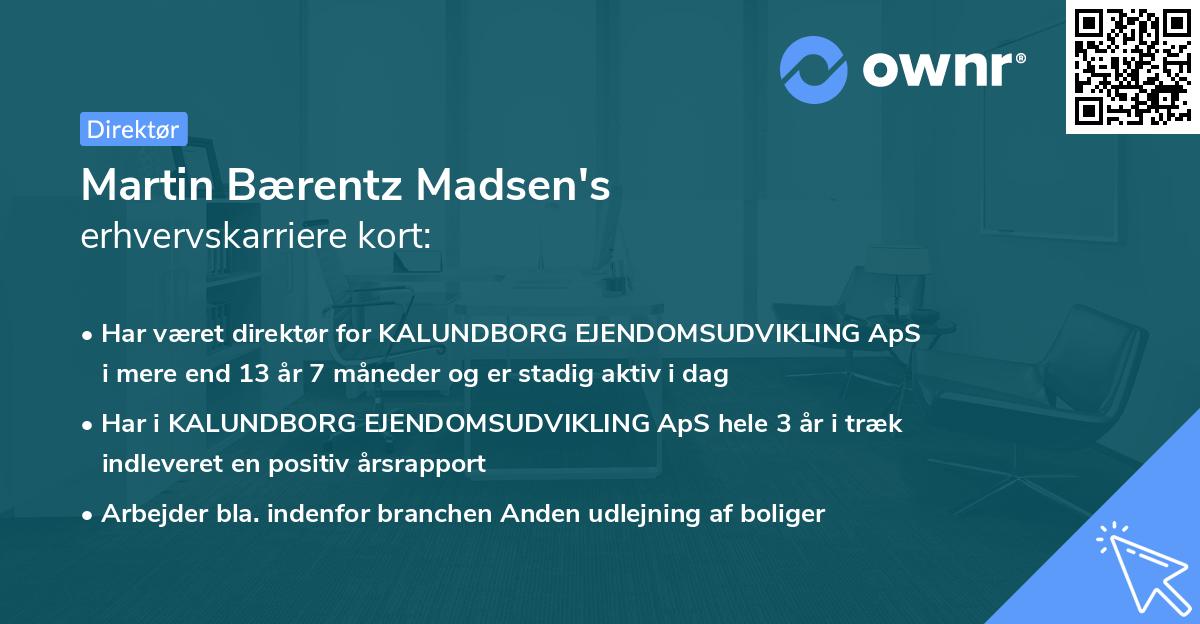 ownr®

Direktør

Martin Bærentz Madsen's
erhvervskarriere kort:

• Har været direktør for KALUNDBORG EJENDOMSUDVIKLING ApS i mere end 13 år 7 måneder og er stadig aktiv i dag
• Har i KALUNDBORG EJENDOMSUDVIKLING ApS hele 3 år i træk indleveret en positiv årsrapport
• Arbejder bla. indenfor branchen Anden udlejning af boliger